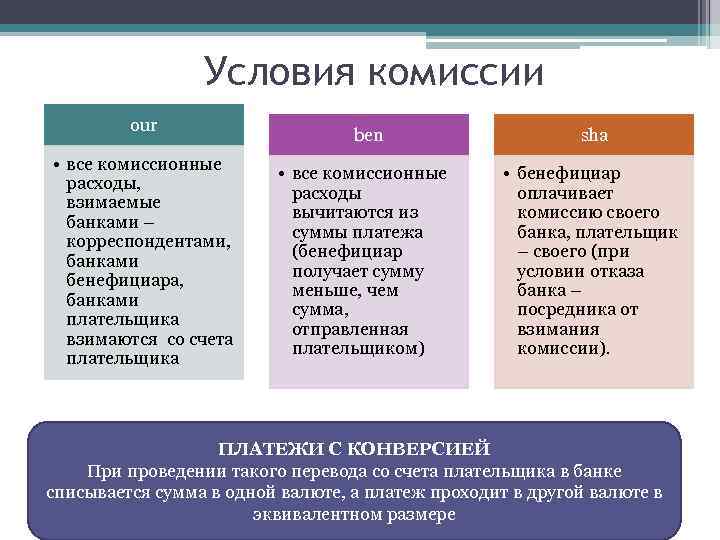 Условия комиссии

our

• все комиссионные расходы, взимаемые банками – корреспондентами, банками бенефициара, банками плательщика взимаются  со счета плательщика

ben

• все комиссионные расходы вычитаются из суммы платежа (бенефициар получает сумму меньше, чем сумма, отправленная плательщиком)

sha

• бенефициар оплачивает комиссию своего банка, плательщик – своего (при условии отказа банка – посредника от взимания комиссии).

ПЛАТЕЖИ С КОНВЕРСИЕЙ
При проведении такого перевода со счета плательщика в банке списывается сумма в одной валюте, а платеж проходит в другой валюте в эквивалентном размере